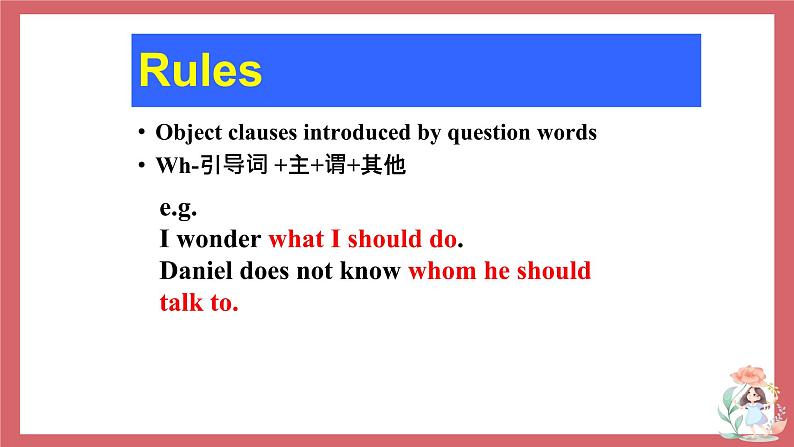 Rules

• Object clauses introduced by question words
• Wh-引导词 +主+谓+其他

e.g.
I wonder what I should do.
Daniel does not know whom he should talk to.